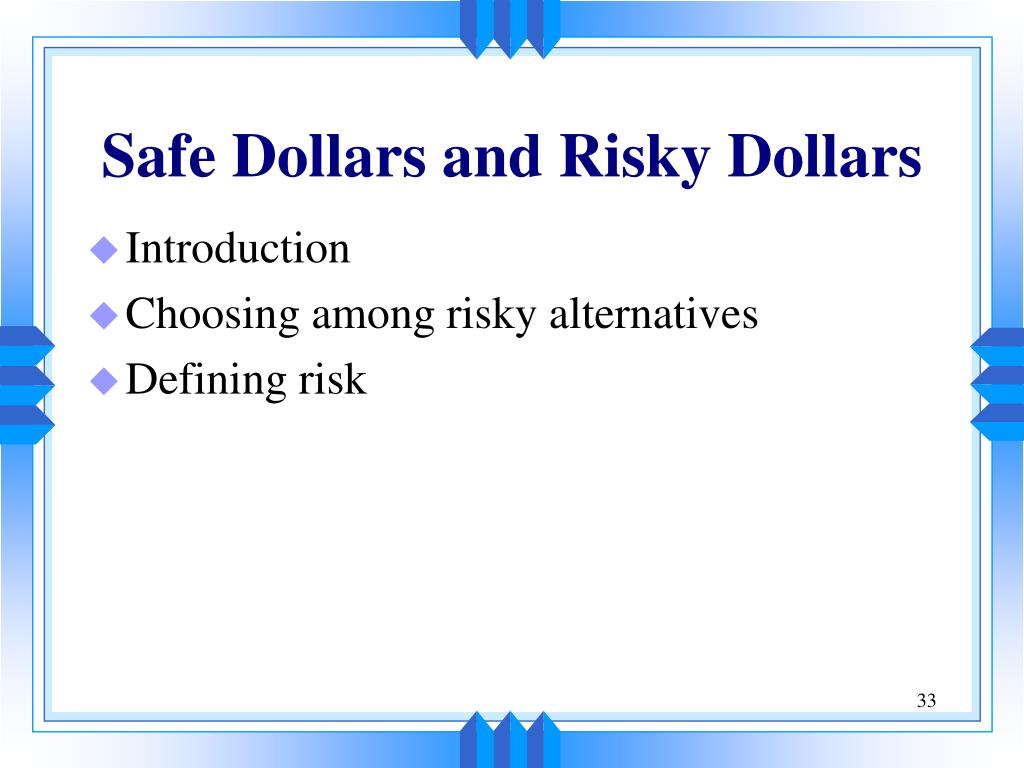 Safe Dollars and Risky Dollars

Introduction

Choosing among risky alternatives

Defining risk

33